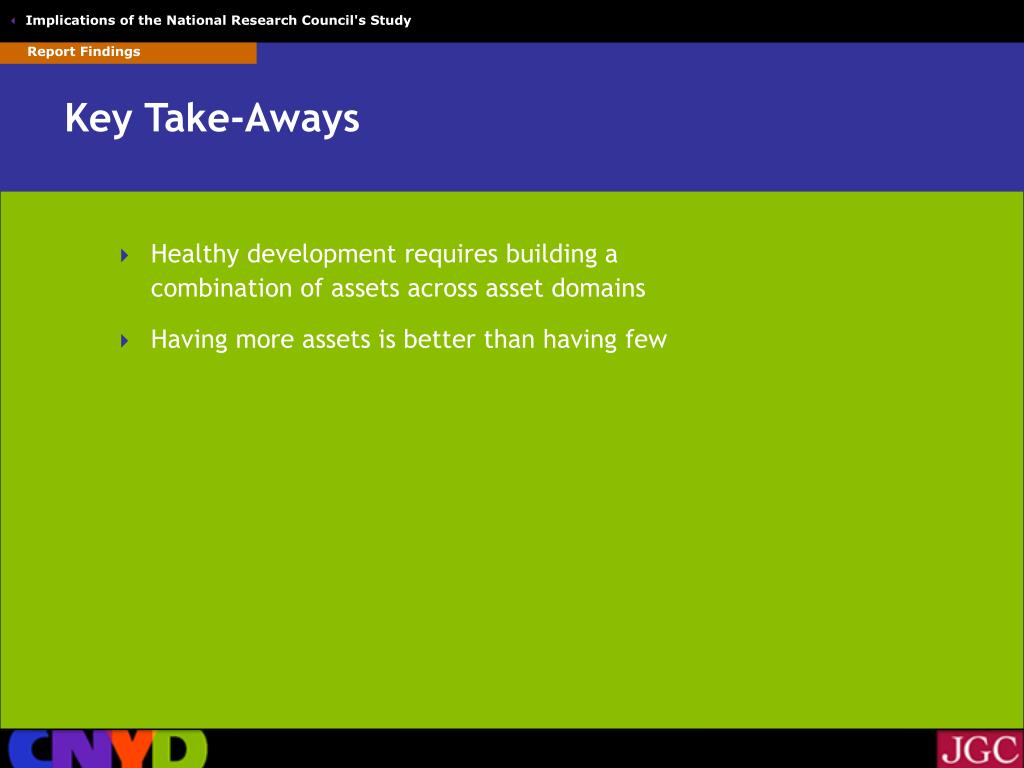 Implications of the National Research Council's Study

Report Findings

Key Take-Aways

Healthy development requires building a combination of assets across asset domains

Having more assets is better than having few

CNYD

JGC